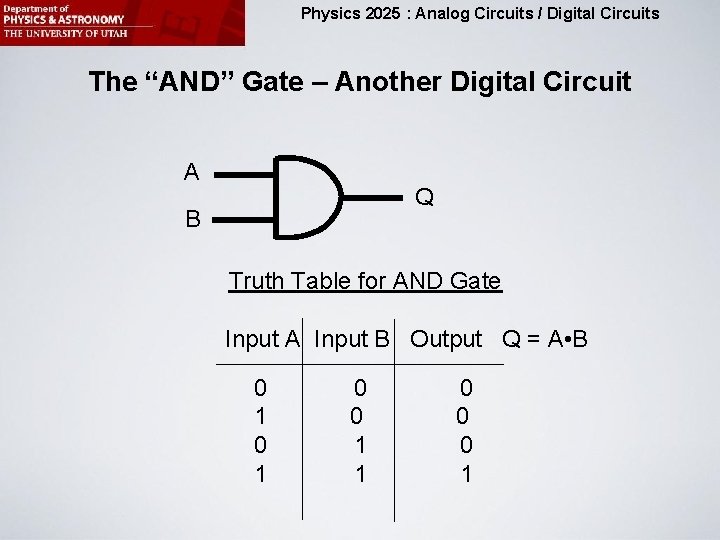 Department of
PHYSICS & ASTRONOMY
THE UNIVERSITY OF UTAH

Physics 2025 : Analog Circuits / Digital Circuits

The “AND” Gate – Another Digital Circuit

A
B
Q

Truth Table for AND Gate

| Input A | Input B | Output |
|---|---|---|
| 0 | 0 | 0 |
| 1 | 0 | 0 |
| 0 | 1 | 0 |
| 1 | 1 | 1 |

Q = A•B